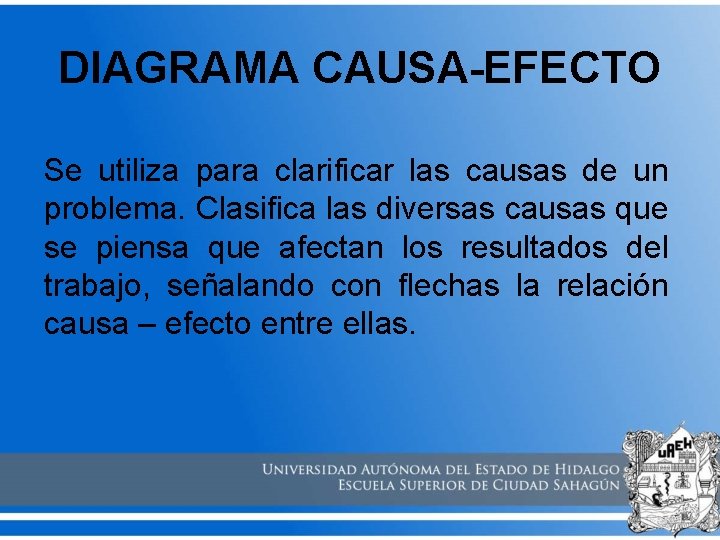 DIAGRAMA CAUSA-EFECTO

Se utiliza para clarificar las causas de un problema. Clasifica las diversas causas que se piensa que afectan los resultados del trabajo, señalando con flechas la relación causa – efecto entre ellas.

UNIVERSIDAD AUTÓNOMA DEL ESTADO DE HIDALGO
ESCUELA SUPERIOR DE CIUDAD SAHAGÚN

UAEH